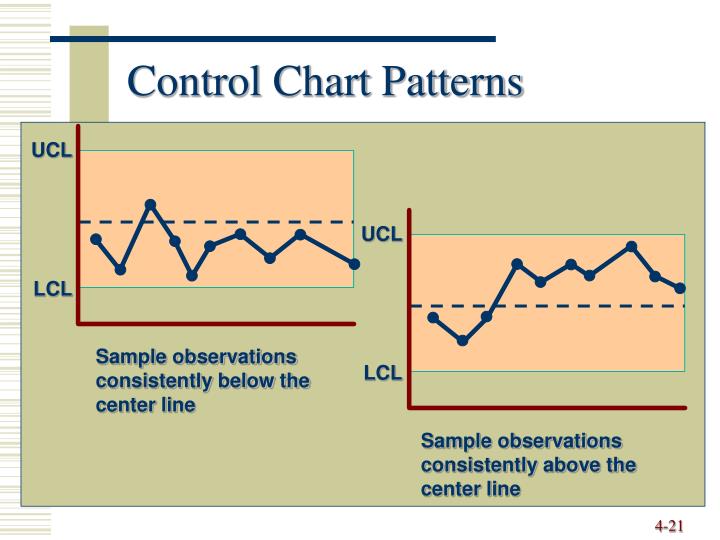 Control Chart Patterns

UCL

LCL

Sample observations consistently below the center line

UCL

LCL

Sample observations consistently above the center line

4-21